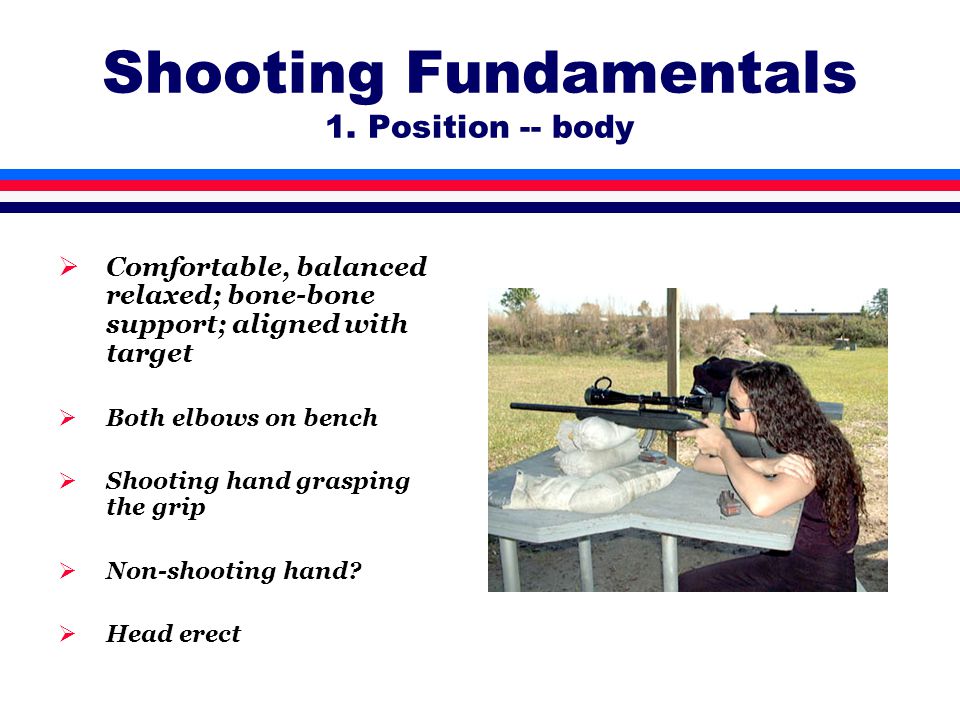 Shooting Fundamentals
1. Position -- body

➢ Comfortable, balanced relaxed; bone-bone support; aligned with target

➢ Both elbows on bench

➢ Shooting hand grasping the grip

➢ Non-shooting hand?

➢ Head erect